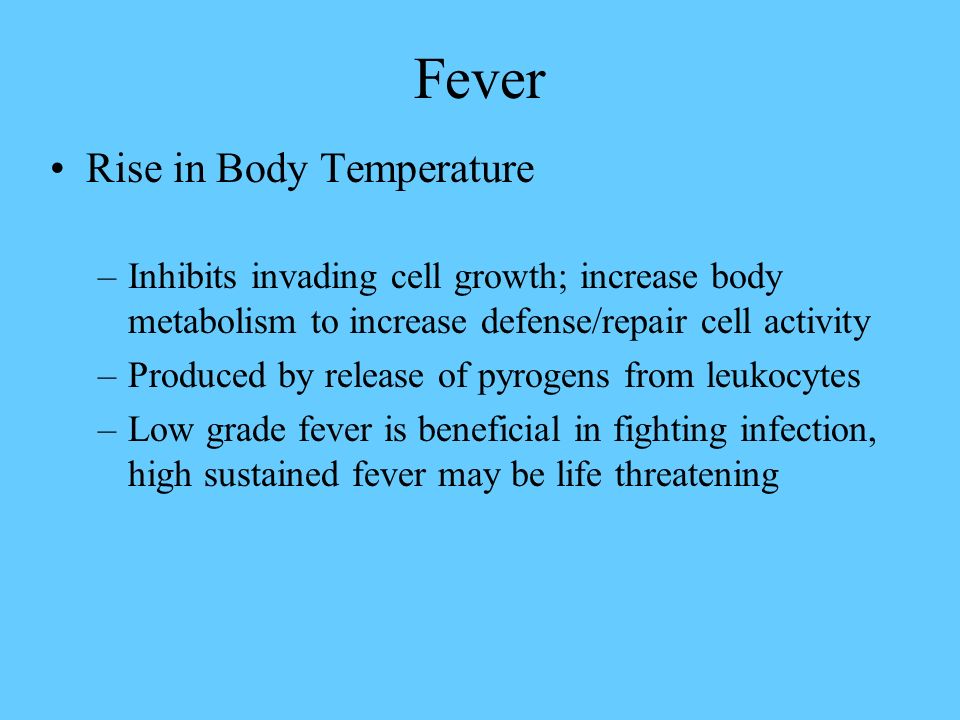 Fever

• Rise in Body Temperature

– Inhibits invading cell growth; increase body metabolism to increase defense/repair cell activity

– Produced by release of pyrogens from leukocytes

– Low grade fever is beneficial in fighting infection, high sustained fever may be life threatening